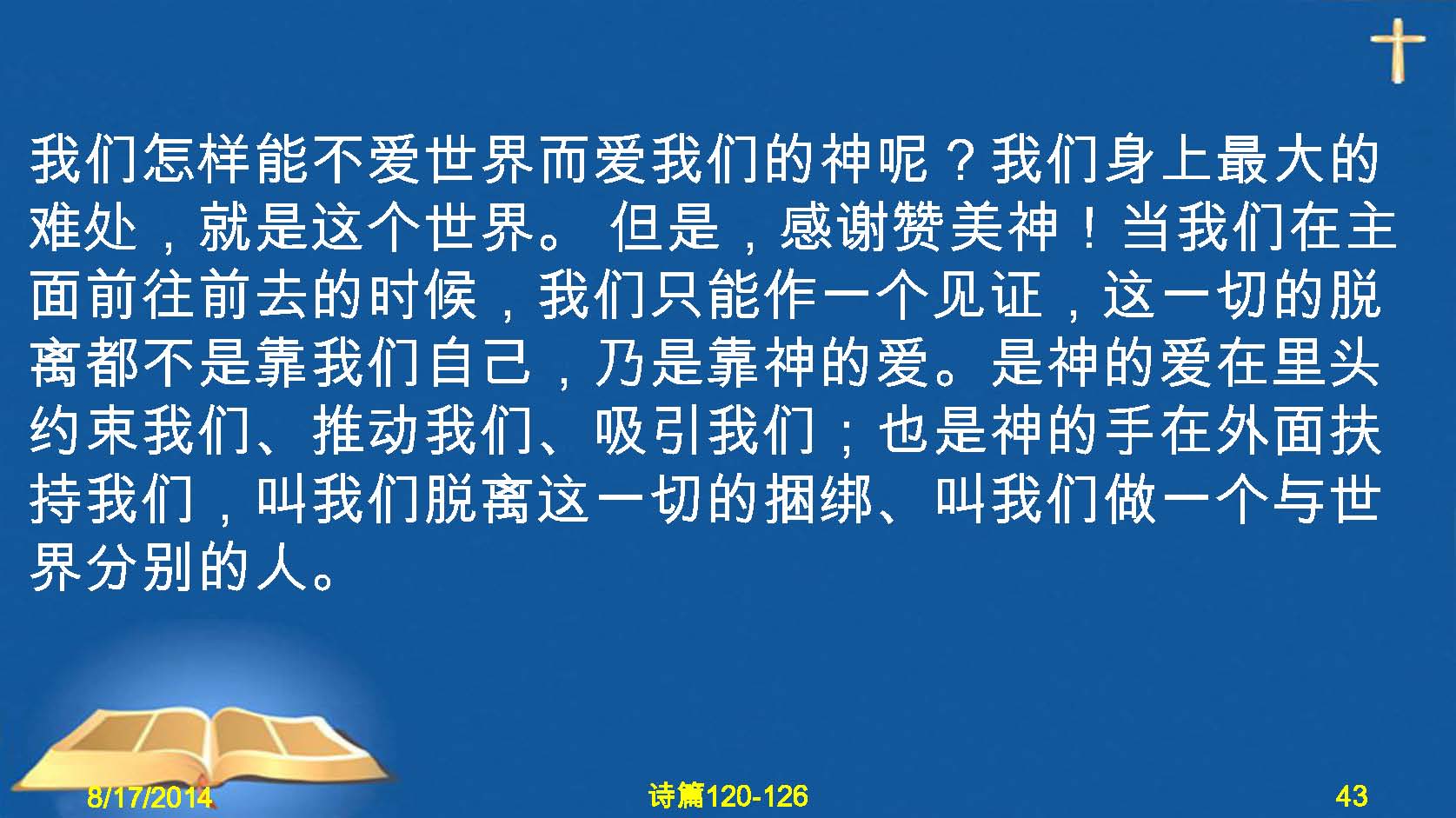 我们怎样能不爱世界而爱我们的神呢？我们身上最大的难处，就是这个世界。 但是，感谢赞美神！当我们在主面前往前去的时候，我们只能作一个见证，这一切的脱离都不是靠我们自己，乃是靠神的爱。是神的爱在里头约束我们、推动我们、吸引我们；也是神的手在外面扶持我们，叫我们脱离这一切的捆绑、叫我们做一个与世界分别的人。

8/17/2014

诗篇120-126

43